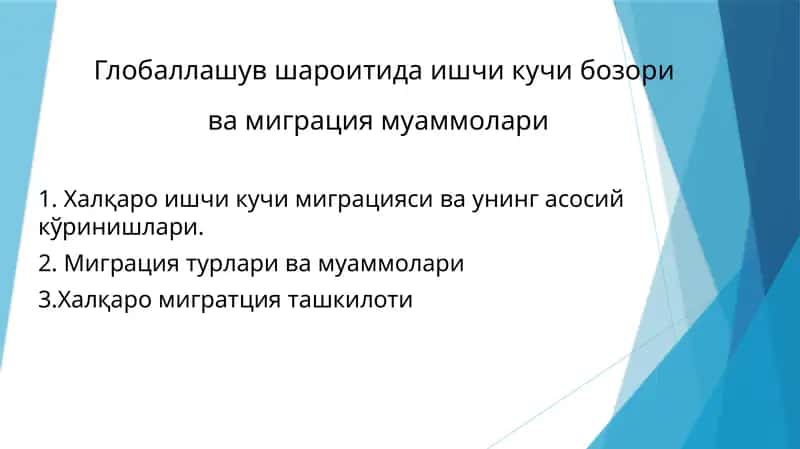 Глобаллашув шароитида ишчи кучи бозори ва миграция муаммолари

1. Халқаро ишчи кучи миграцияси ва унинг асосий кўринишлари.

2. Миграция турлари ва муаммолари

3.Халқаро мигратция ташкилоти